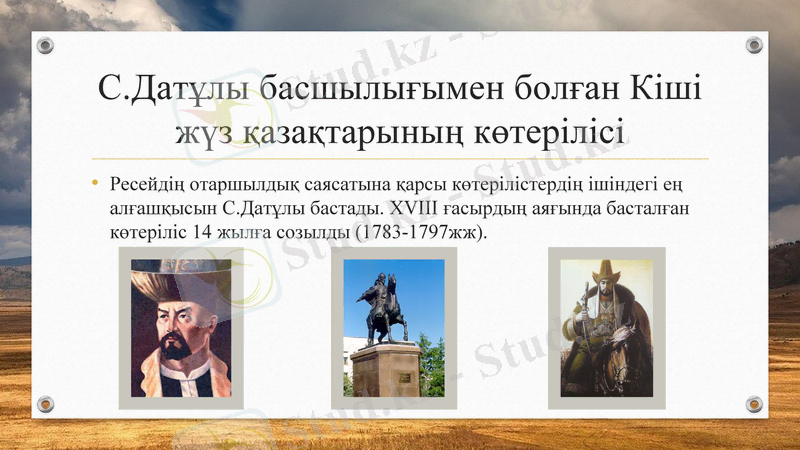 С.Датұлы басшылығымен болған Кіші жүз қазақтарының көтерілісі

• Ресейдің отаршылдық саясатына қарсы көтерілістердің ішіндегі ең алғашқысын С.Датұлы бастады. XVIII ғасырдың аяғында басталған көтеріліс 14 жылға созылды (1783-1797жж).

Stud.kz - Stud.kz